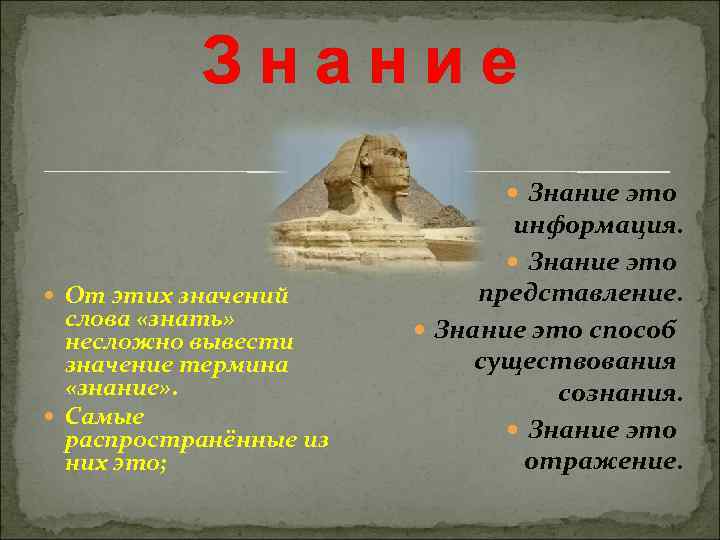 З н а н и е

От этих значений слова «знать» несложно вывести значение термина «знание».

Самые распространённые из них это;

Знание это информация.

Знание это представление.

Знание это способ существования сознания.

Знание это отражение.